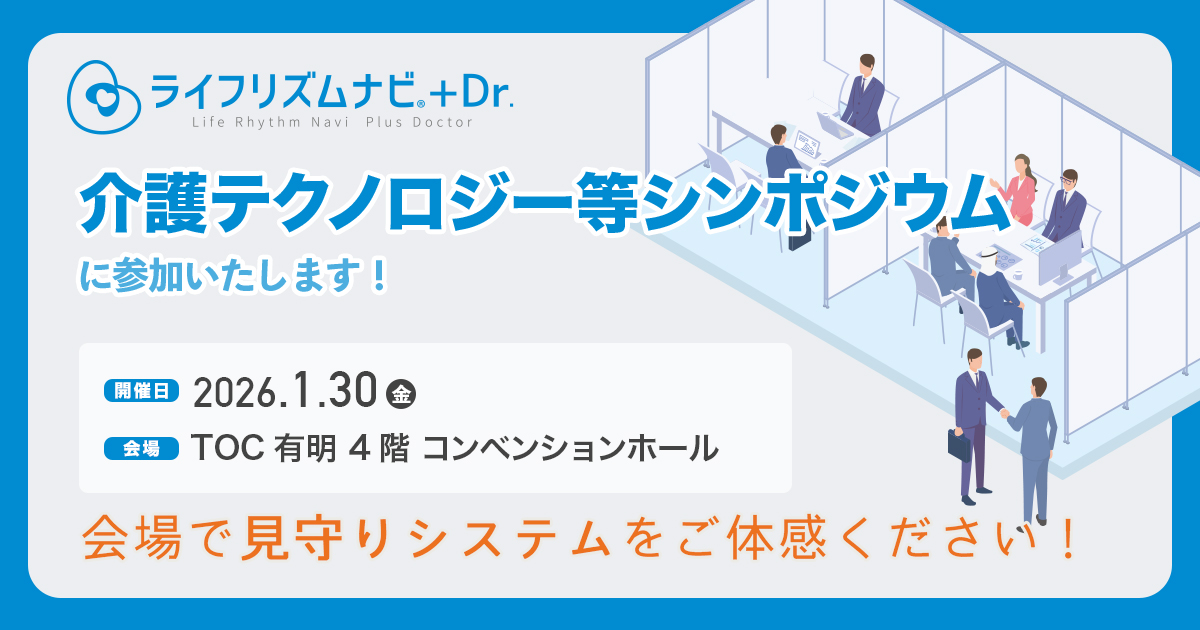 ライフリズムナビ®+Dr.
Life Rhythm Navi Plus Doctor

介護テクノロジー等シンポジウム
に参加いたします！

開催日 2026.1.30 金
会場 TOC 有明 4 階 コンベンションホール

会場で見守りシステムをご体感ください！